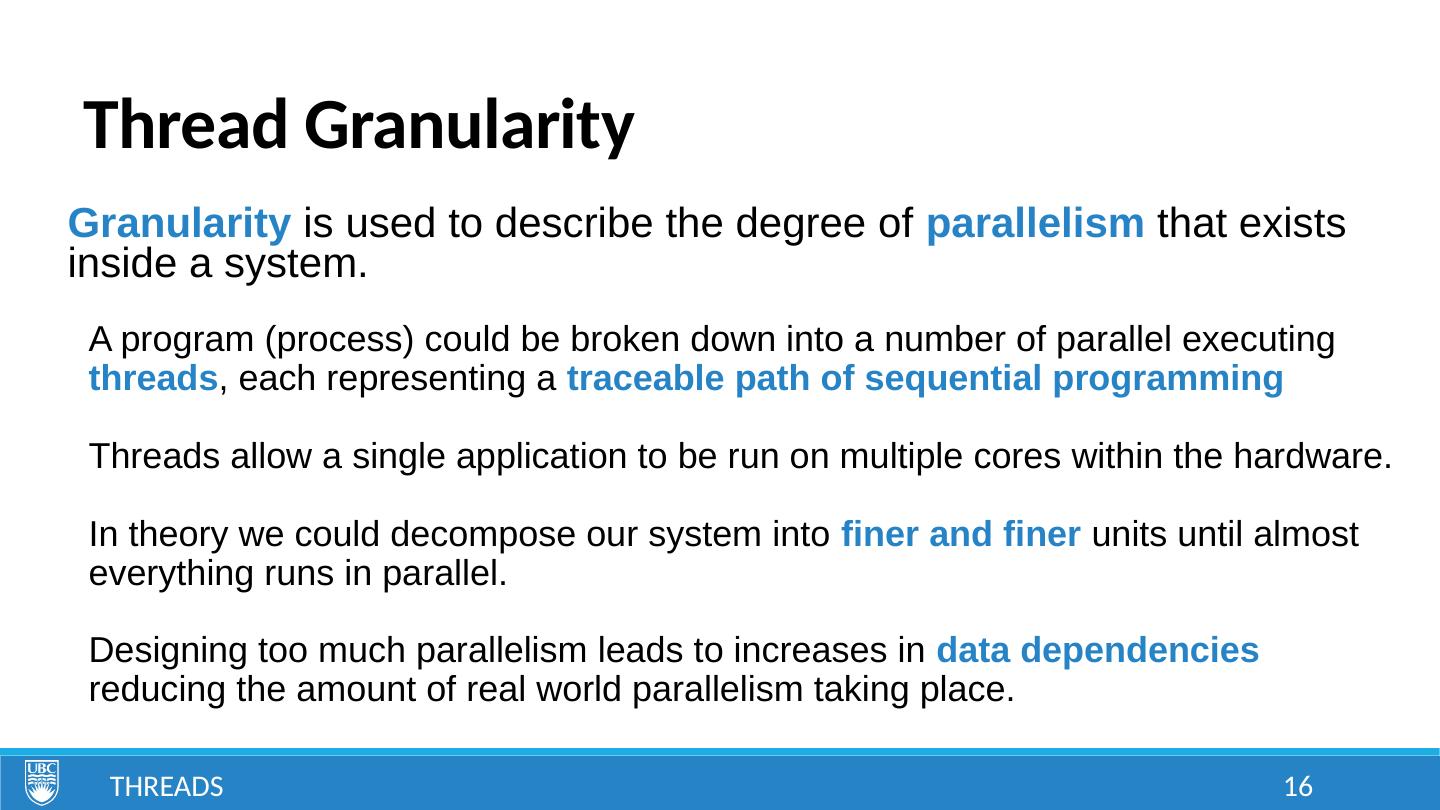 Thread Granularity

Granularity is used to describe the degree of parallelism that exists inside a system.

A program (process) could be broken down into a number of parallel executing threads, each representing a traceable path of sequential programming

Threads allow a single application to be run on multiple cores within the hardware.

In theory we could decompose our system into finer and finer units until almost everything runs in parallel.

Designing too much parallelism leads to increases in data dependencies reducing the amount of real world parallelism taking place.

UBC

THREADS

16